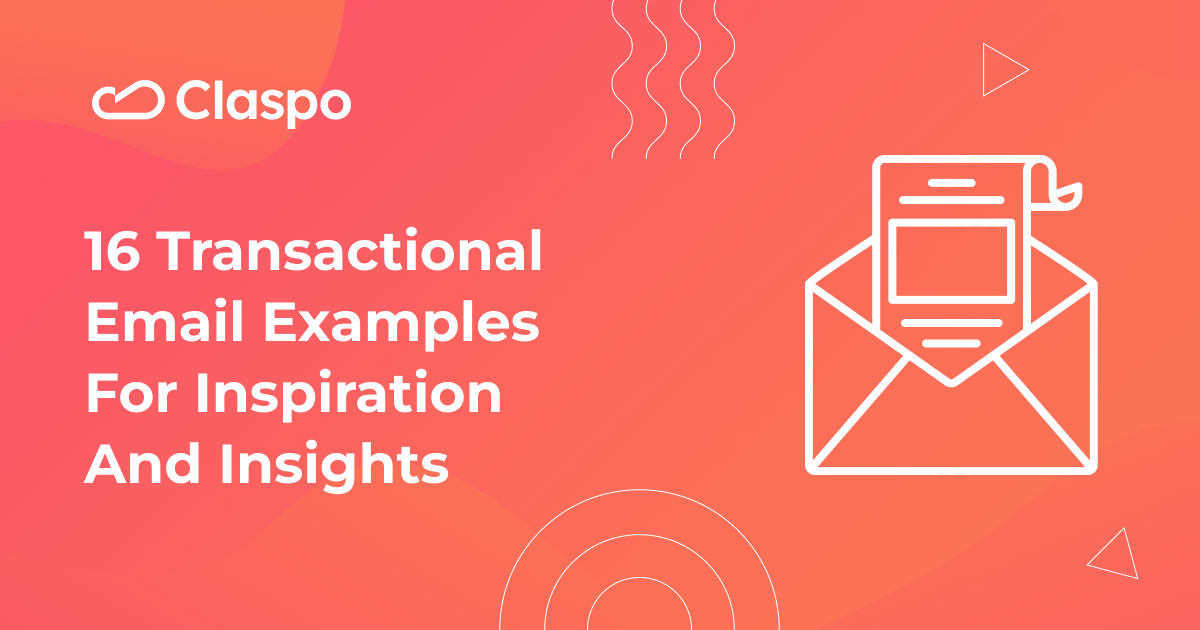 Claspo

16 Transactional Email Examples For Inspiration And Insights